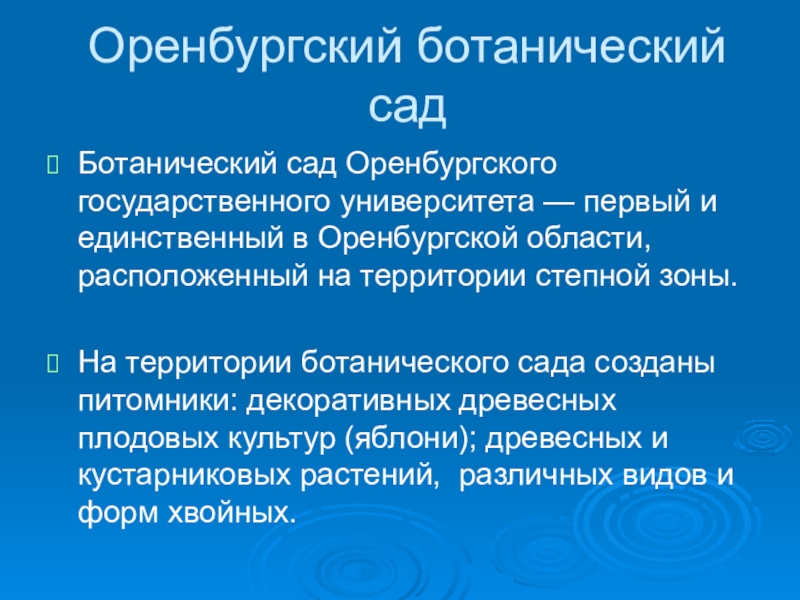 Оренбургский ботанический сад

Ботанический сад Оренбургского государственного университета — первый и единственный в Оренбургской области, расположенный на территории степной зоны.

На территории ботанического сада созданы питомники: декоративных древесных плодовых культур (яблони); древесных и кустарниковых растений, различных видов и форм хвойных.